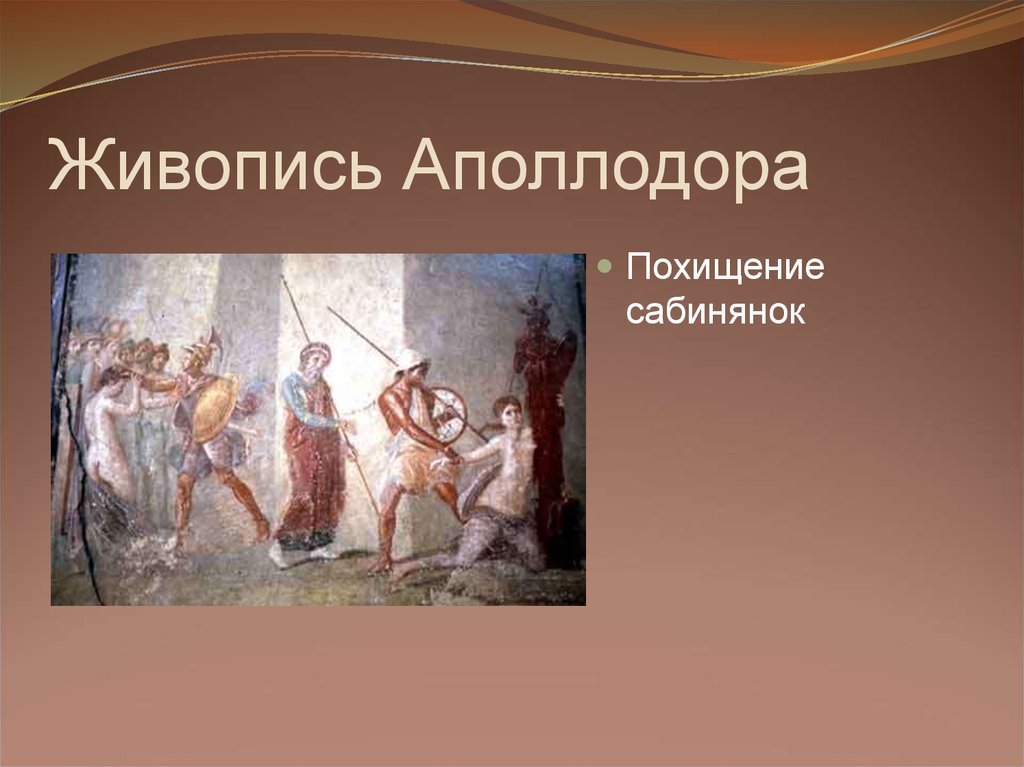 Живопись Аполлодора

Похищение сабинянок